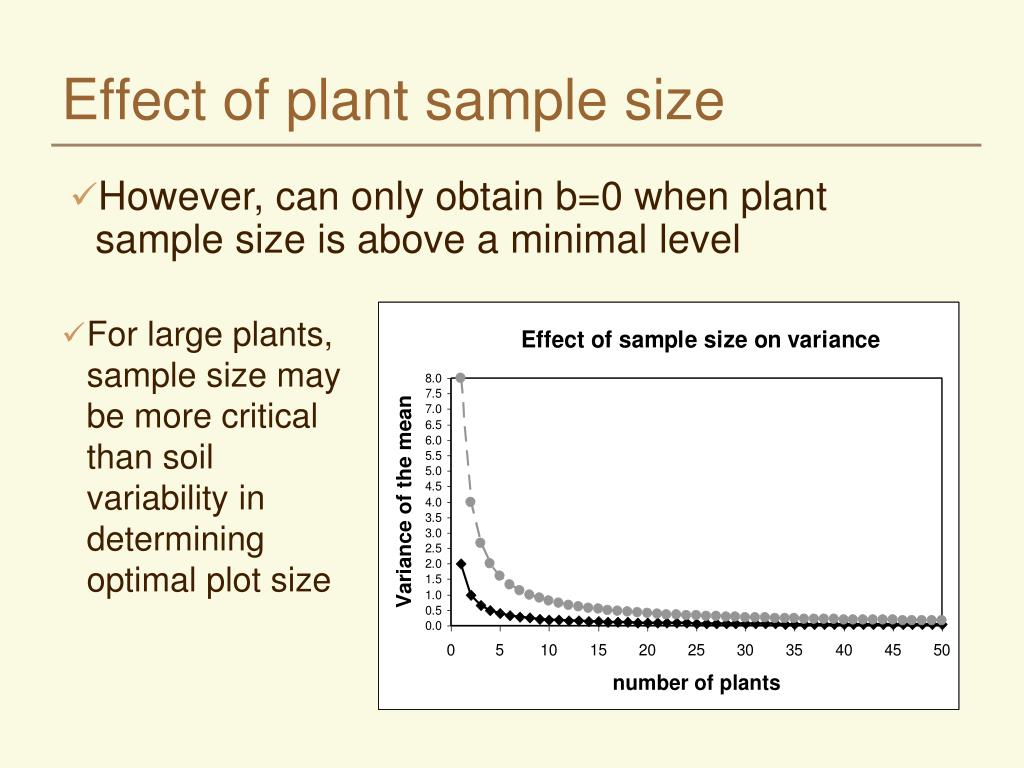 Effect of plant sample size

✓However, can only obtain b=0 when plant sample size is above a minimal level

✓For large plants, sample size may be more critical than soil variability in determining optimal plot size

Effect of sample size on variance

Variance of the mean

8.0
7.5
7.0
6.5
6.0
5.5
5.0
4.5
4.0
3.5
3.0
2.5
2.0
1.5
1.0
0.5
0.0

0 5 10 15 20 25 30 35 40 45 50

number of plants